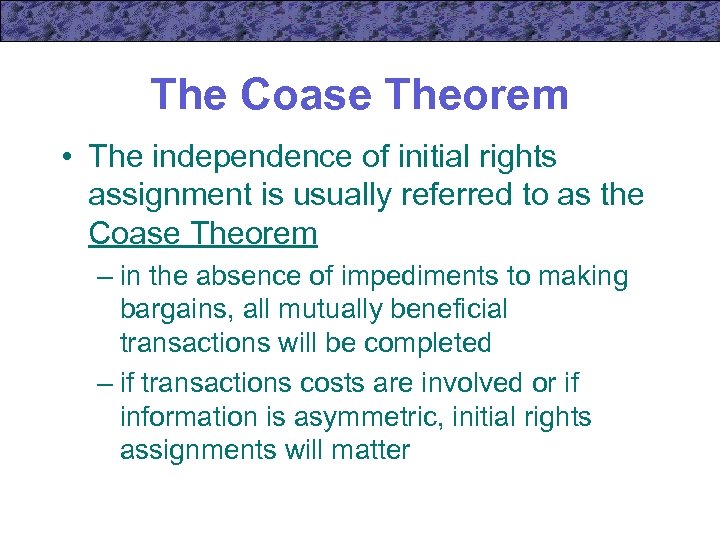 The Coase Theorem

• The independence of initial rights assignment is usually referred to as the Coase Theorem

– in the absence of impediments to making bargains, all mutually beneficial transactions will be completed

– if transactions costs are involved or if information is asymmetric, initial rights assignments will matter